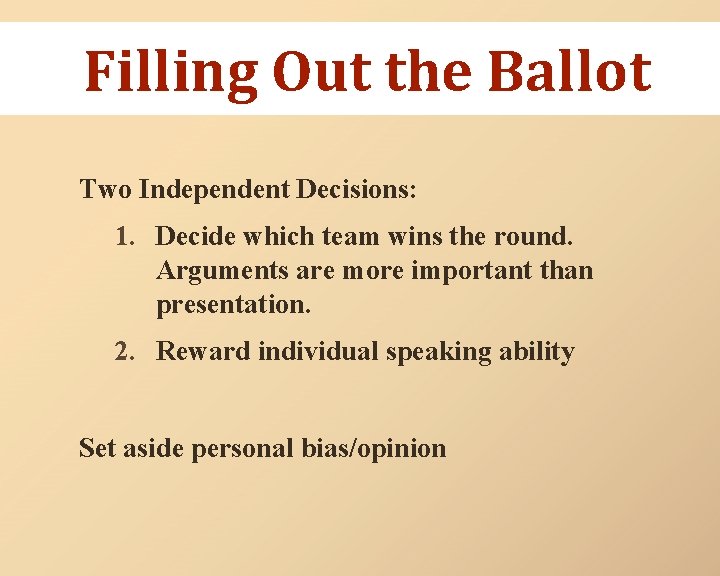 Filling Out the Ballot

Two Independent Decisions:

1. Decide which team wins the round. Arguments are more important than presentation.
2. Reward individual speaking ability

Set aside personal bias/opinion